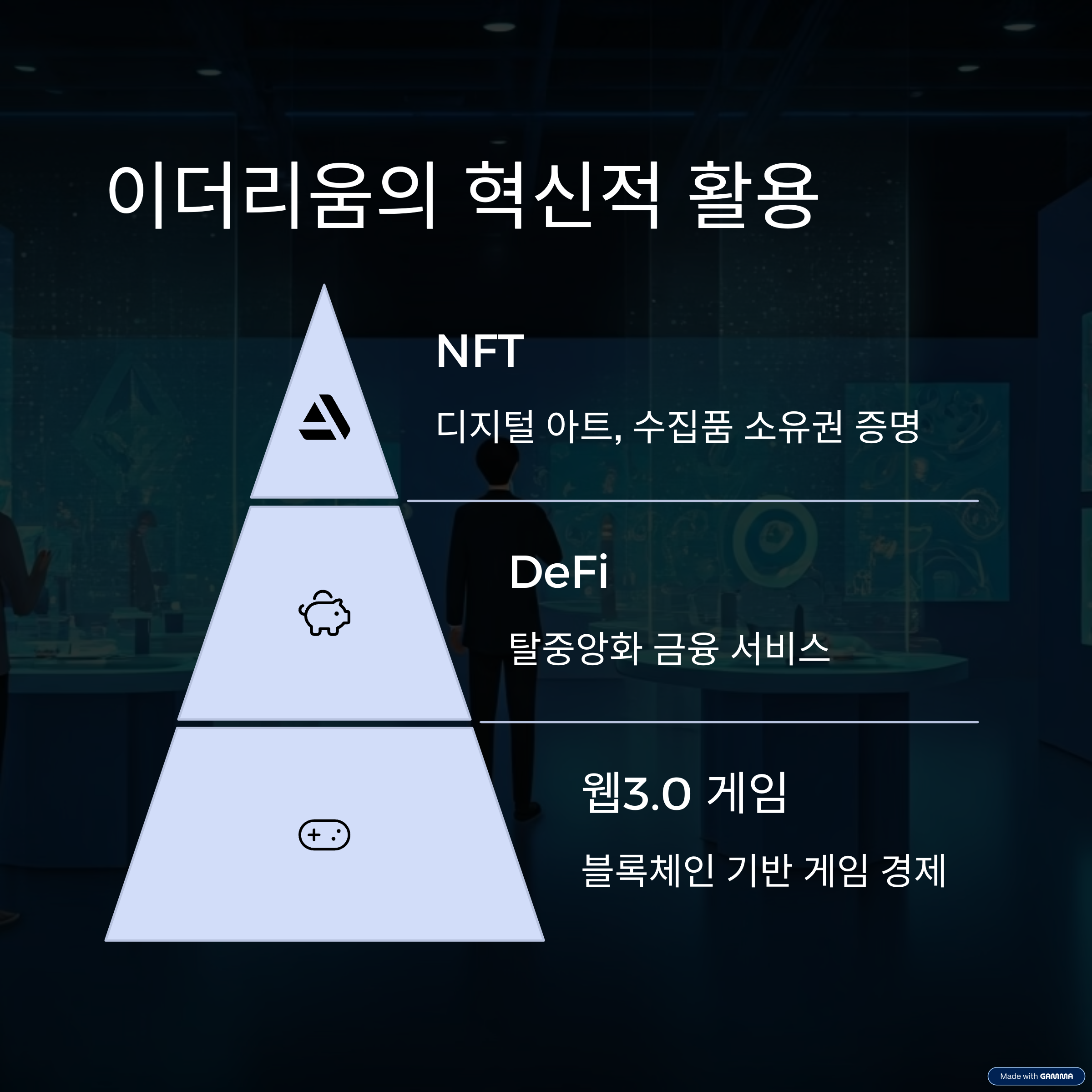 이더리움의 혁신적 활용

NFT

디지털 아트, 수집품 소유권 증명

DeFi

탈중앙화 금융 서비스

웹3.0 게임

블록체인 기반 게임 경제

Made with GAMMA